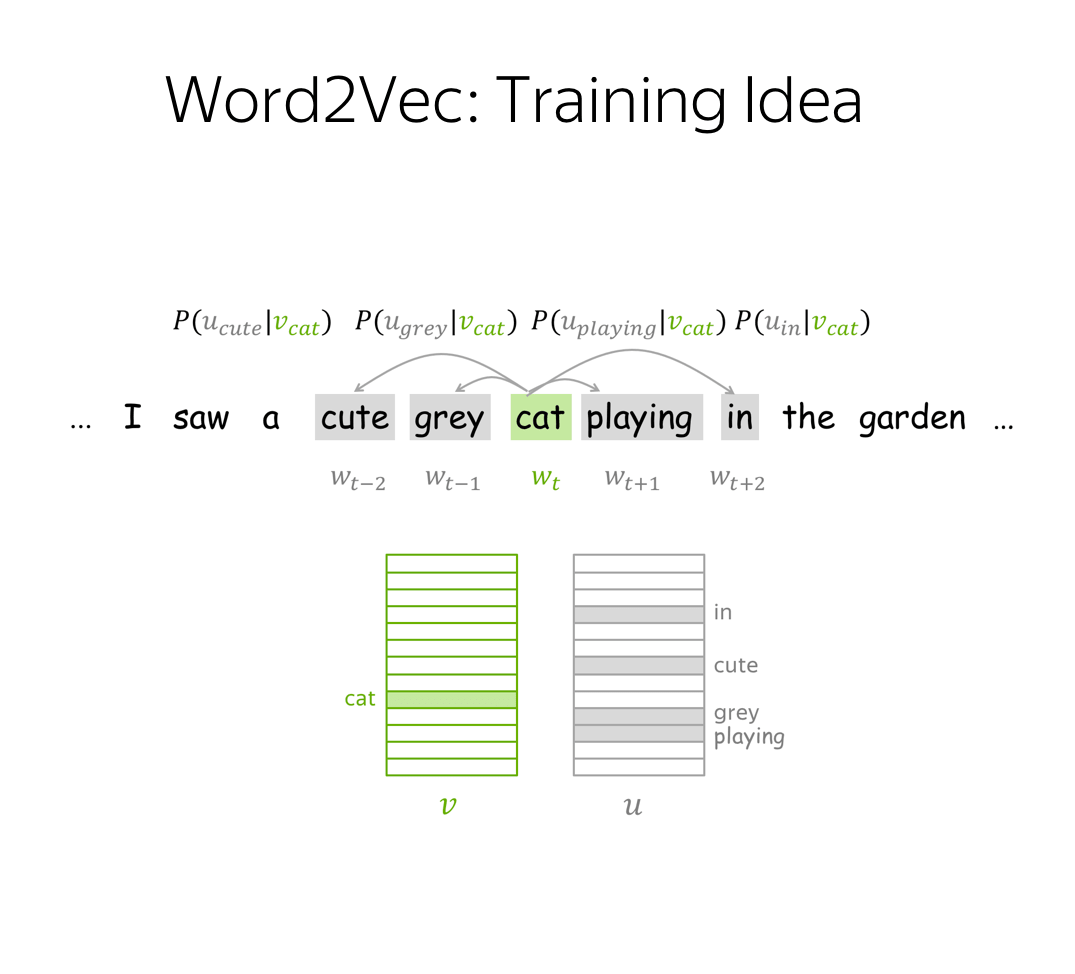 Word2Vec: Training Idea

$P(u_{cute}|v_{cat})$ $P(u_{grey}|v_{cat})$ $P(u_{playing}|v_{cat})$ $P(u_{in}|v_{cat})$

… I saw a cute grey cat playing in the garden …

$w_{t-2}$ $w_{t-1}$ $w_t$ $w_{t+1}$ $w_{t+2}$

cat

in
cute
grey
playing

$v$ $u$